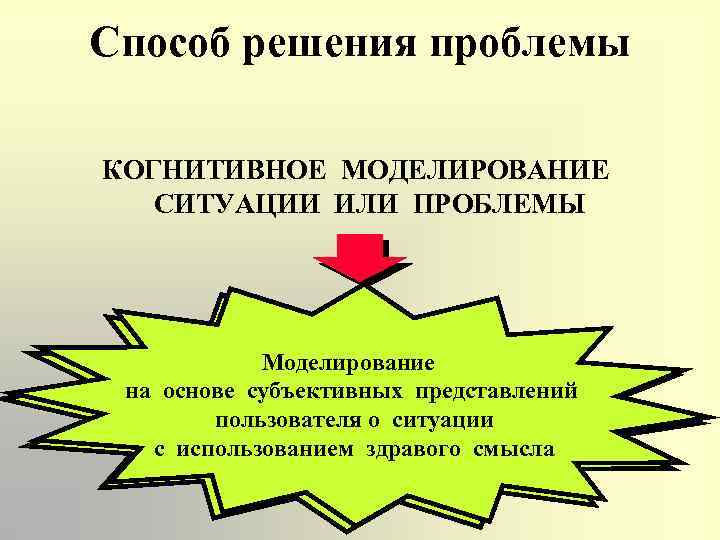 Способ решения проблемы

КОГНИТИВНОЕ МОДЕЛИРОВАНИЕ СИТУАЦИИ ИЛИ ПРОБЛЕМЫ

Моделирование на основе субъективных представлений пользователя о ситуации с использованием здравого смысла